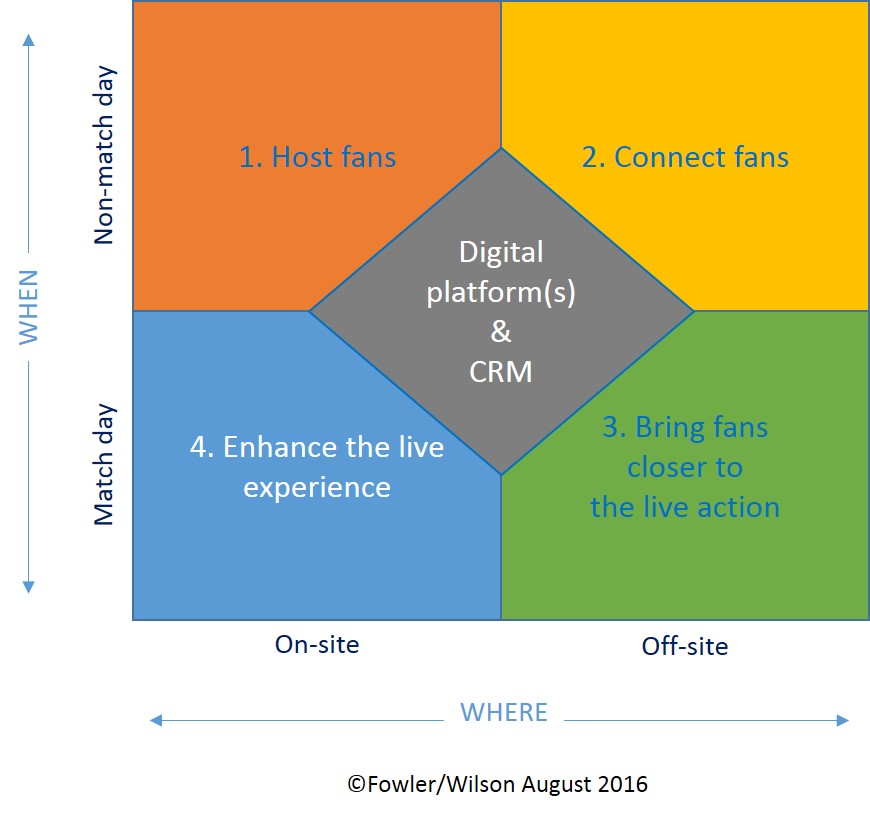 WHEN

Non-match day

Match day

1. Host fans

2. Connect fans

Digital platform(s) & CRM

4. Enhance the live experience

3. Bring fans closer to the live action

On-site

Off-site

WHERE

©Fowler/Wilson August 2016